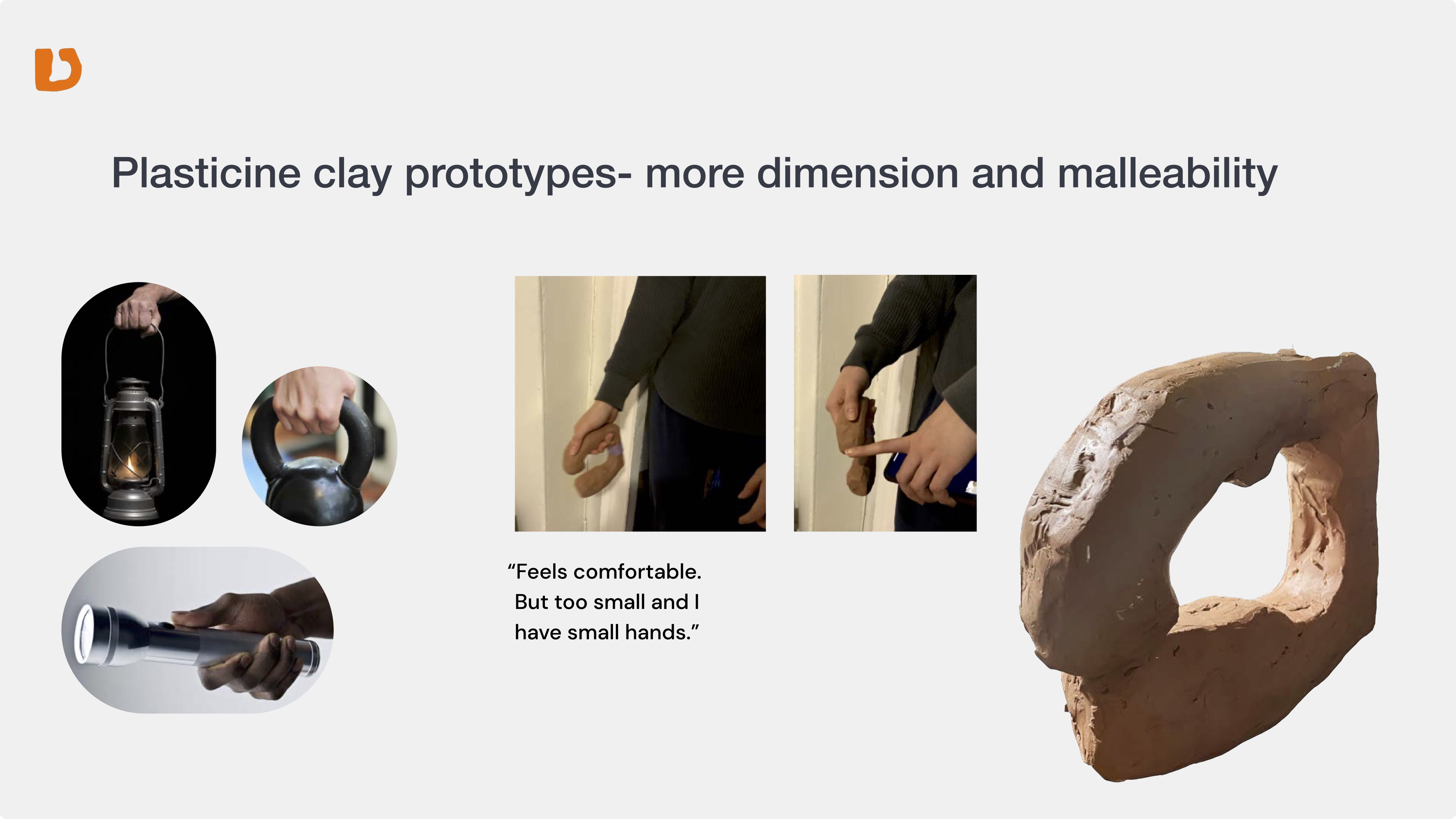 Plasticine clay prototypes- more dimension and malleability

“Feels comfortable. But too small and I have small hands.”